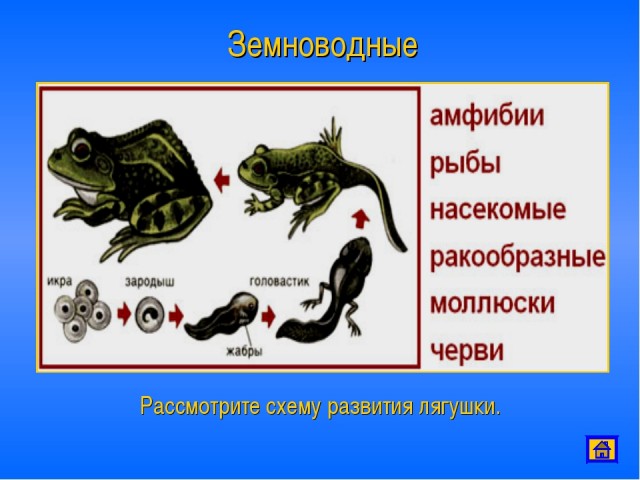 Земноводные

икра
зародыш
головастик
жабры

амфибии
рыбы
насекомые
ракообразные
моллюски
черви

Рассмотрите схему развития лягушки.